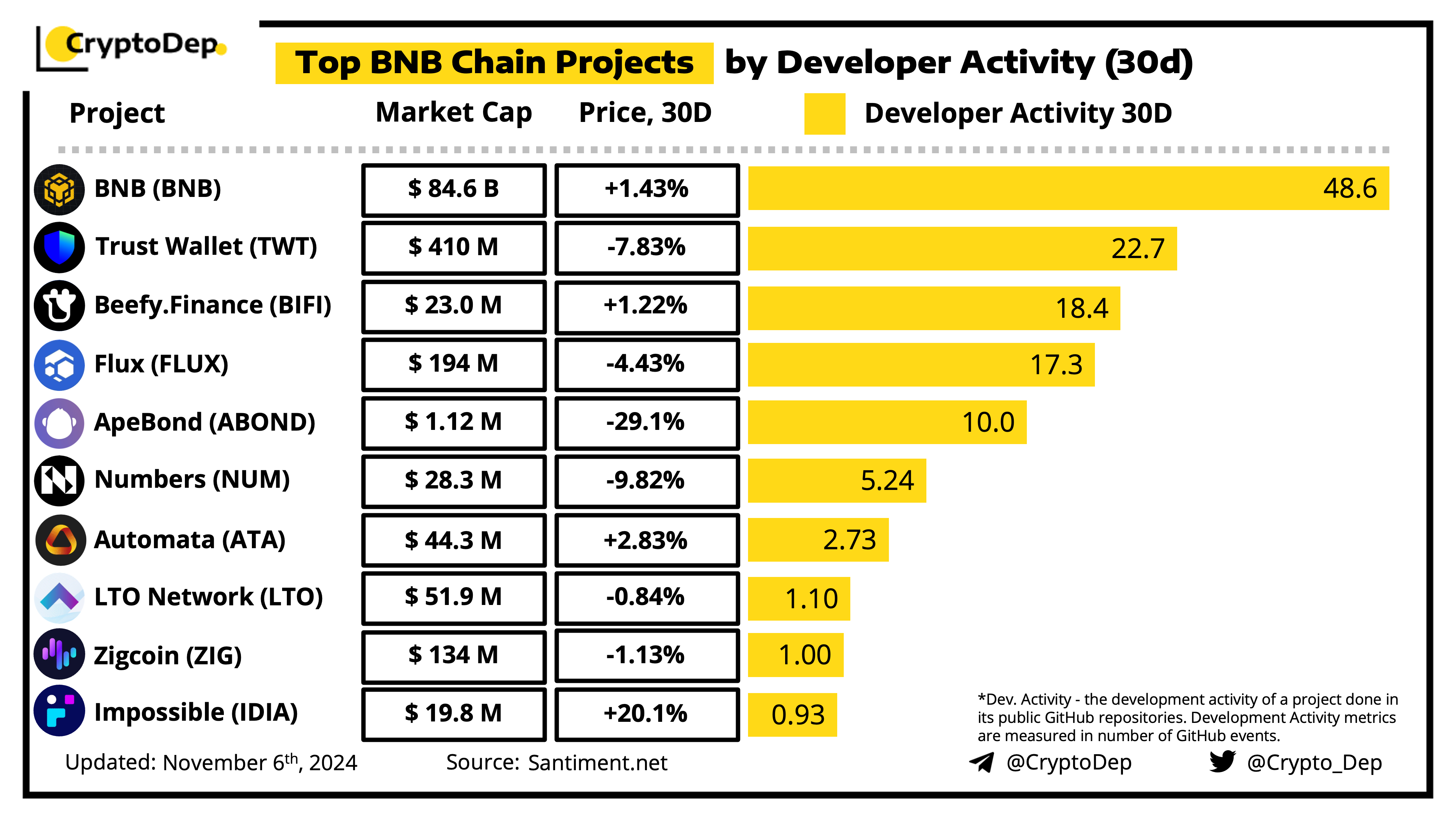 CryptoDep

Top BNB Chain Projects by Developer Activity (30d)

| Project | Market Cap | Price, 30D | Developer Activity 30D |
|---|---|---|---|
| BNB (BNB) | $ 84.6 B | +1.43% | 48.6 |
| Trust Wallet (TWT) | $ 410 M | -7.83% | 22.7 |
| Beefy.Finance (BIFI) | $ 23.0 M | +1.22% | 18.4 |
| Flux (FLUX) | $ 194 M | -4.43% | 17.3 |
| ApeBond (ABOND) | $ 1.12 M | -29.1% | 10.0 |
| Numbers (NUM) | $ 28.3 M | -9.82% | 5.24 |
| Automata (ATA) | $ 44.3 M | +2.83% | 2.73 |
| LTO Network (LTO) | $ 51.9 M | -0.84% | 1.10 |
| Zigcoin (ZIG) | $ 134 M | -1.13% | 1.00 |
| Impossible (IDIA) | $ 19.8 M | +20.1% | 0.93 |

*Dev. Activity - the development activity of a project done in its public GitHub repositories. Development Activity metrics are measured in number of GitHub events.

Updated: November 6$^{th}$, 2024 Source: Santiment.net @CryptoDep @Crypto_Dep